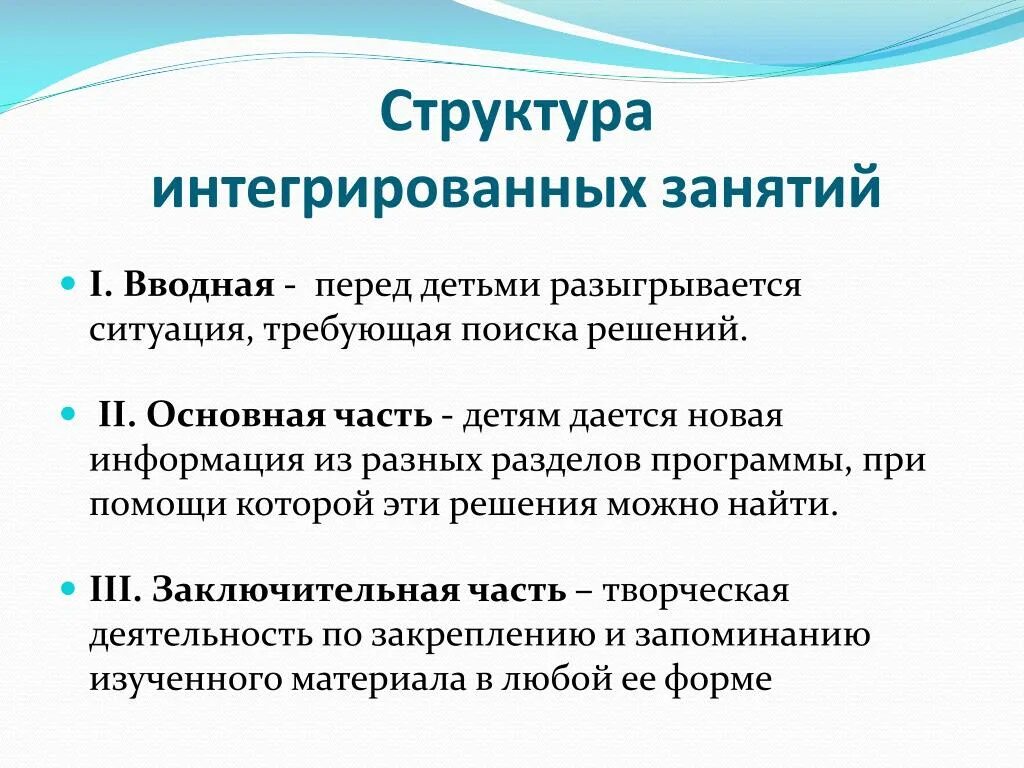 Структура интегрированных занятий

I. Вводная - перед детьми разыгрывается ситуация, требующая поиска решений.

II. Основная часть - детям дается новая информация из разных разделов программы, при помощи которой эти решения можно найти.

III. Заключительная часть – творческая деятельность по закреплению и запоминанию изученного материала в любой ее форме